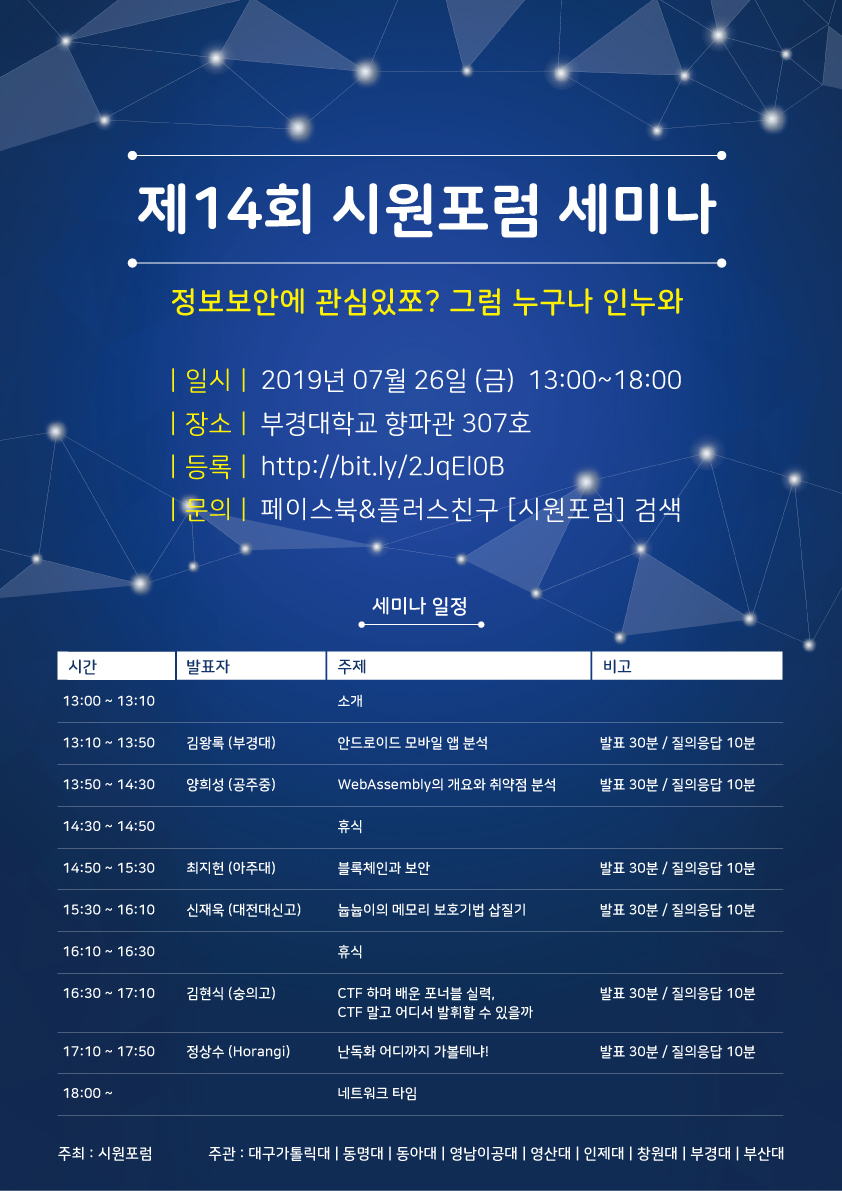 제14회 시원포럼 세미나

정보보안에 관심있쪼? 그럼 누구나 인누와

| 일시 | 2019년 07월 26일 (금) 13:00~18:00
| 장소 | 부경대학교 향파관 307호
| 등록 | http://bit.ly/2JqEl0B
| 문의 | 페이스북&플러스친구 [시원포럼] 검색

세미나 일정

| 시간 | 발표자 | 주제 | 비고 |
|---|---|---|---|
| 13:00 ~ 13:10 | | 소개 | |
| 13:10 ~ 13:50 | 김왕록 (부경대) | 안드로이드 모바일 앱 분석 | 발표 30분 / 질의응답 10분 |
| 13:50 ~ 14:30 | 양희성 (공주중) | WebAssembly의 개요와 취약점 분석 | 발표 30분 / 질의응답 10분 |
| 14:30 ~ 14:50 | | 휴식 | |
| 14:50 ~ 15:30 | 최지헌 (아주대) | 블록체인과 보안 | 발표 30분 / 질의응답 10분 |
| 15:30 ~ 16:10 | 신재욱 (대전대신고) | 늅늅이의 메모리 보호기법 삽질기 | 발표 30분 / 질의응답 10분 |
| 16:10 ~ 16:30 | | 휴식 | |
| 16:30 ~ 17:10 | 김현식 (숭의고) | CTF 하며 배운 포너블 실력, CTF 말고 어디서 발휘할 수 있을까 | 발표 30분 / 질의응답 10분 |
| 17:10 ~ 17:50 | 정상수 (Horangi) | 난독화 어디까지 가볼테냐! | 발표 30분 / 질의응답 10분 |
| 18:00 ~ | | 네트워크 타임 | |

주최 : 시원포럼 주관 : 대구가톨릭대 | 동명대 | 동아대 | 영남이공대 | 영산대 | 인제대 | 창원대 | 부경대 | 부산대